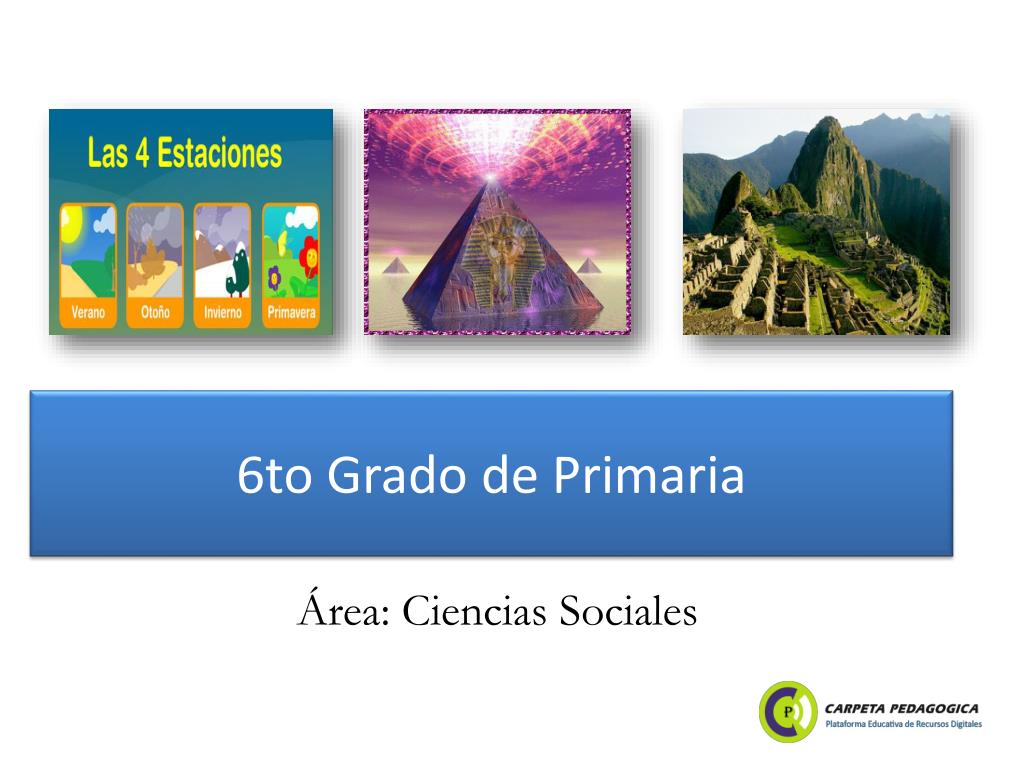 Las 4 Estaciones

Verano
Otoño
Invierno
Primavera

6to Grado de Primaria

Área: Ciencias Sociales

P

CARPETA PEDAGOGICA
Plataforma Educativa de Recursos Digitales